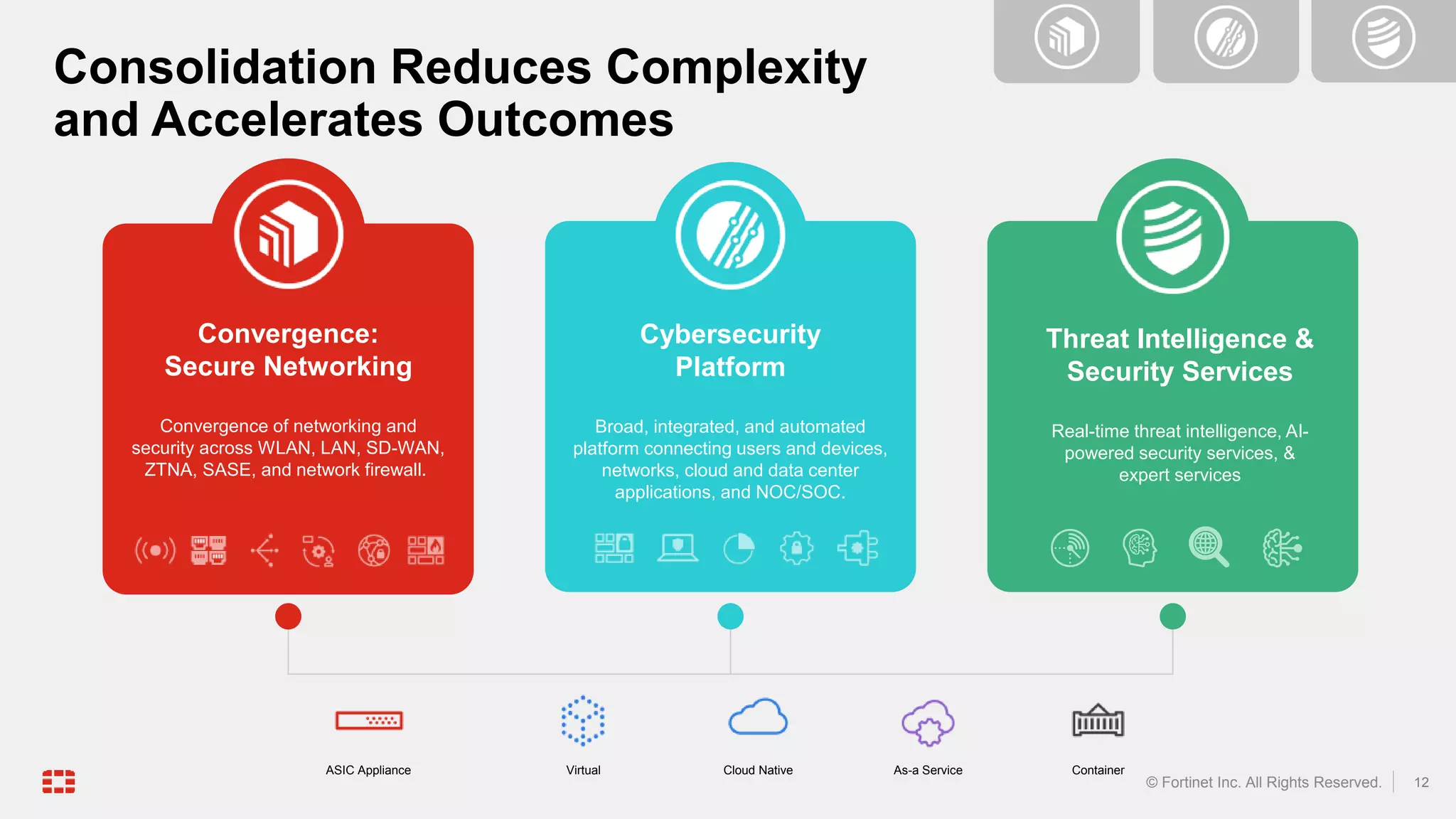 Consolidation Reduces Complexity and Accelerates Outcomes

Convergence: Secure Networking

Convergence of networking and security across WLAN, LAN, SD-WAN, ZTNA, SASE, and network firewall.

Cybersecurity Platform

Broad, integrated, and automated platform connecting users and devices, networks, cloud and data center applications, and NOC/SOC.

Threat Intelligence & Security Services

Real-time threat intelligence, AI-powered security services, & expert services

ASIC Appliance

Virtual

Cloud Native

As-a Service

Container

© Fortinet Inc. All Rights Reserved. 12